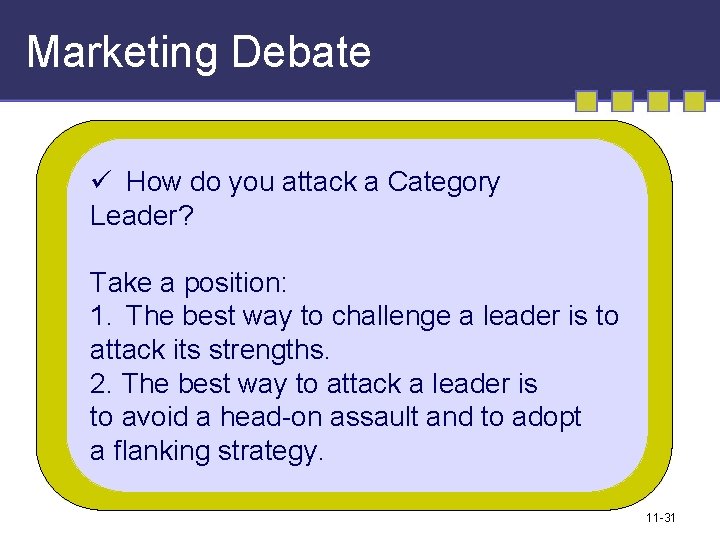 Marketing Debate

✓ How do you attack a Category Leader?

Take a position:
1. The best way to challenge a leader is to attack its strengths.
2. The best way to attack a leader is to avoid a head-on assault and to adopt a flanking strategy.

11-31